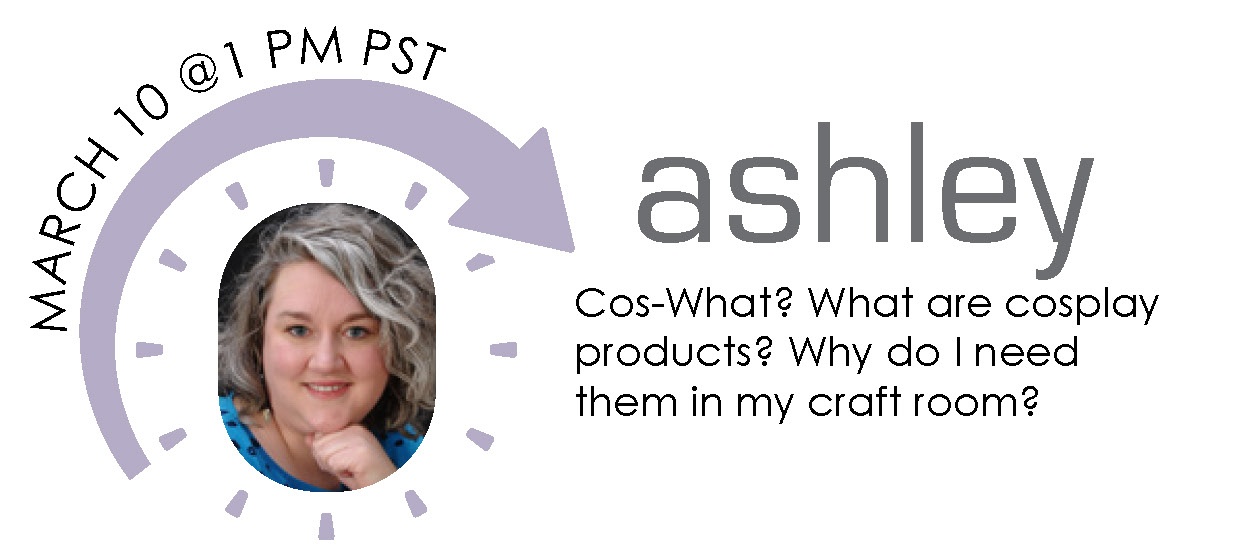 MARCH 10 @1 PM PST

ashley

Cos-What? What are cosplay products? Why do I need them in my craft room?